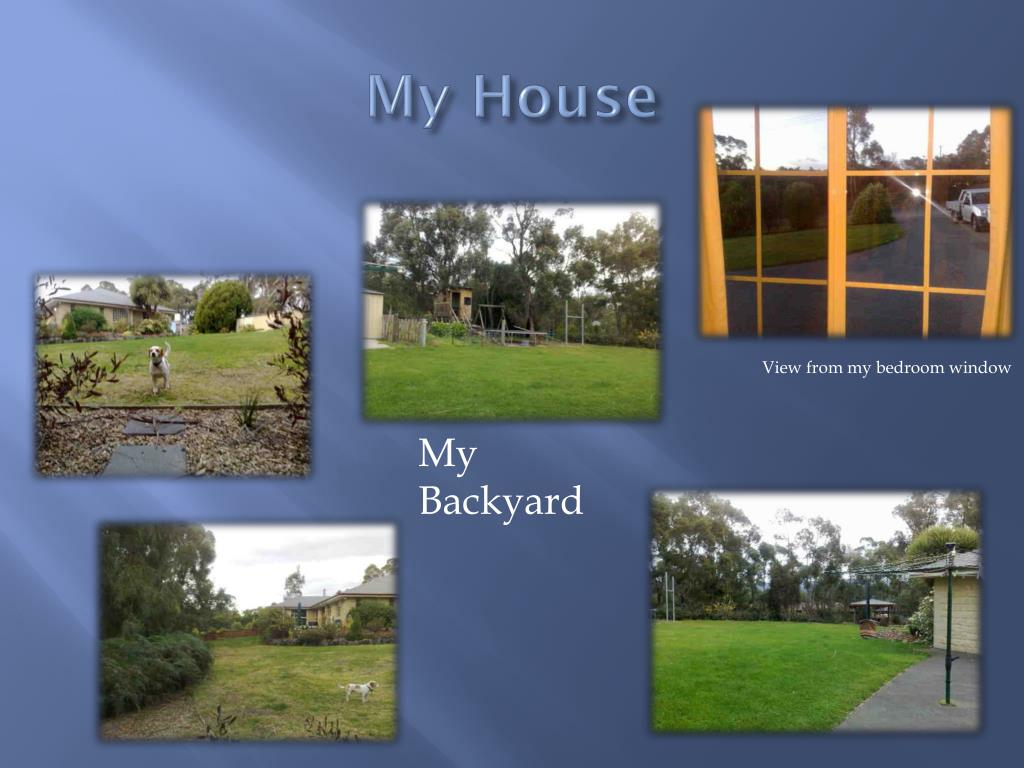 My House

View from my bedroom window

My Backyard